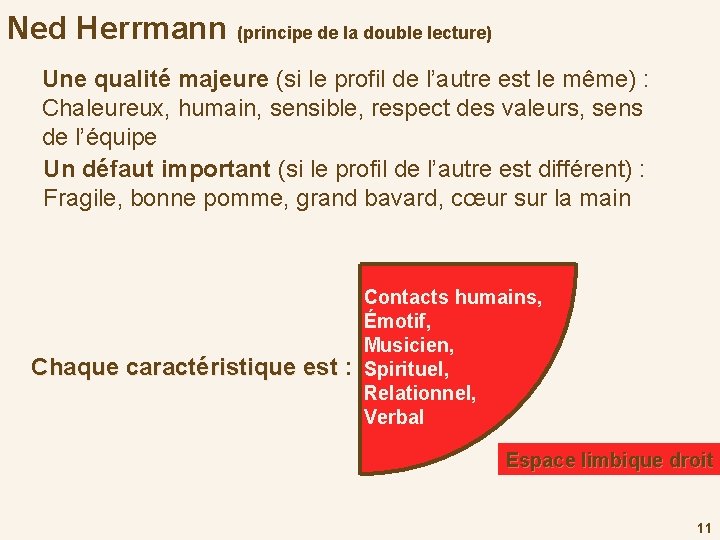 Ned Herrmann (principe de la double lecture)

Une qualité majeure (si le profil de l’autre est le même) : Chaleureux, humain, sensible, respect des valeurs, sens de l’équipe

Un défaut important (si le profil de l’autre est différent) : Fragile, bonne pomme, grand bavard, cœur sur la main

Chaque caractéristique est :

Contacts humains, Émotif, Musicien, Spirituel, Relationnel, Verbal

Espace limbique droit

11